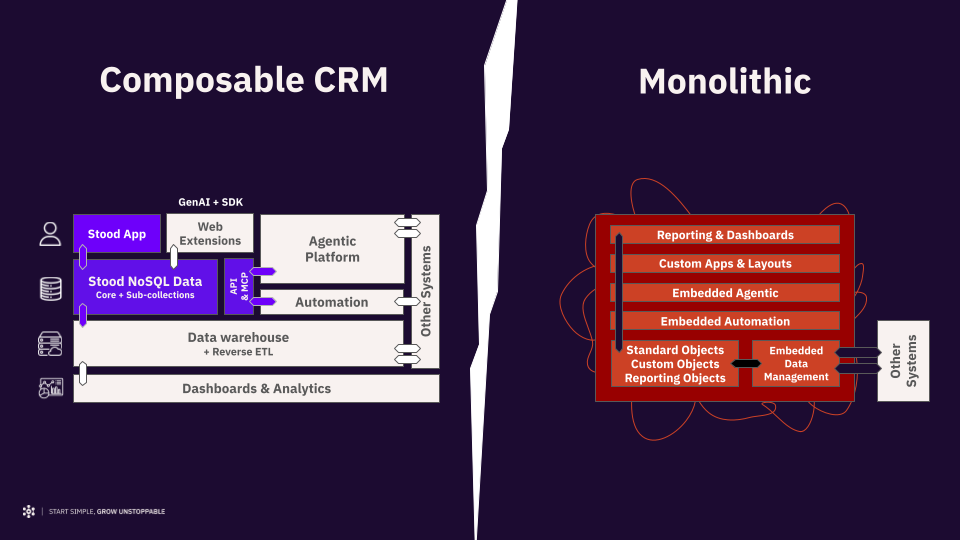 Composable CRM

GenAI + SDK

Stood App

Web Extensions

Agentic Platform

Stood NoSQL Data
Core + Sub-collections

API & MCP

Automation

Other Systems

Data warehouse
+ Reverse ETL

Dashboards & Analytics

Monolithic

Reporting & Dashboards

Custom Apps & Layouts

Embedded Agentic

Embedded Automation

Standard Objects
Custom Objects
Reporting Objects

Embedded Data Management

Other Systems

START SIMPLE, GROW UNSTOPPABLE